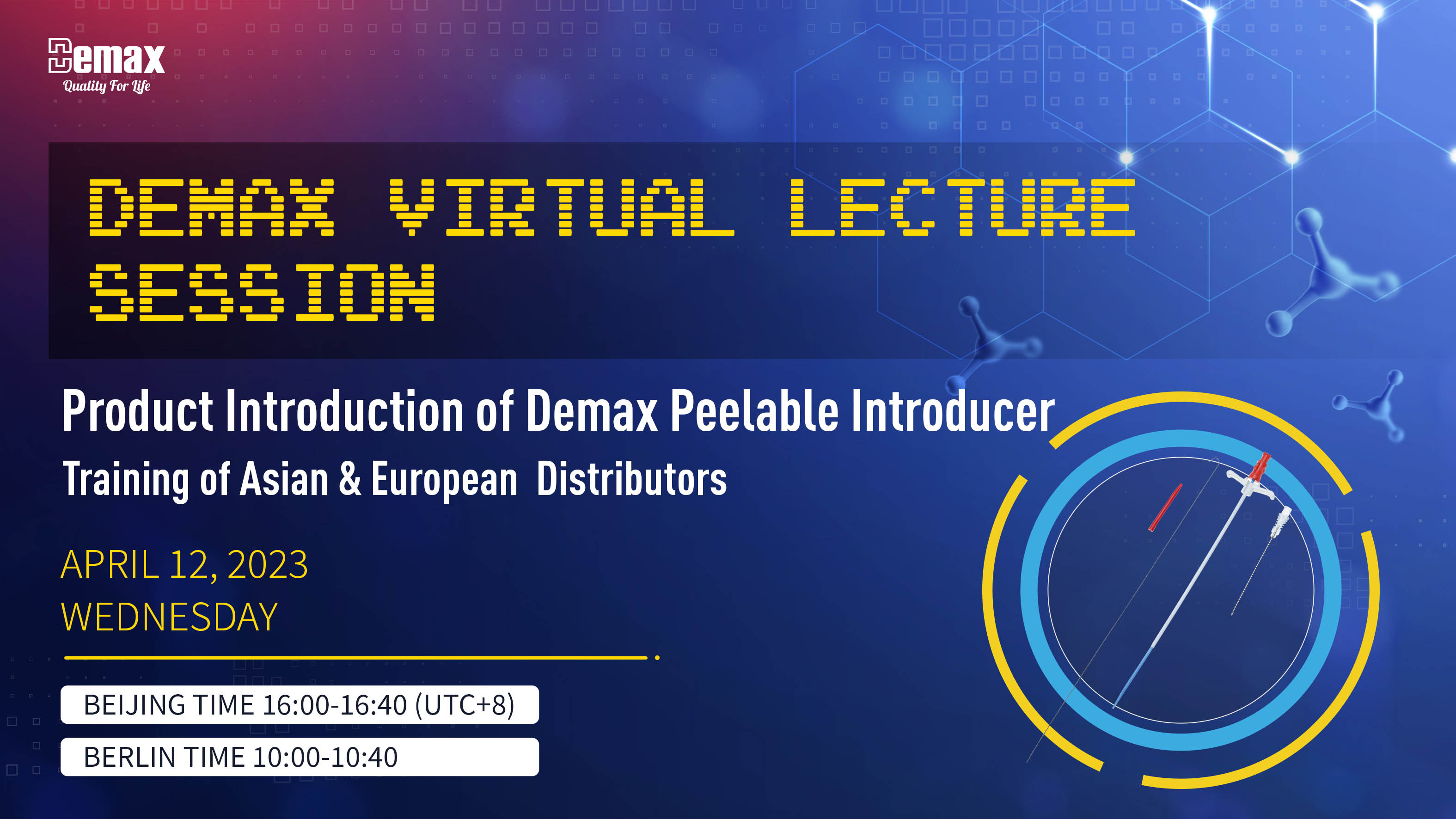 Demax
Quality For Life

DEMAX VIRTUAL LECTURE SESSION

Product Introduction of Demax Peelable Introducer
Training of Asian & European Distributors

APRIL 12, 2023
WEDNESDAY

BEIJING TIME 16:00-16:40 (UTC+8)
BERLIN TIME 10:00-10:40